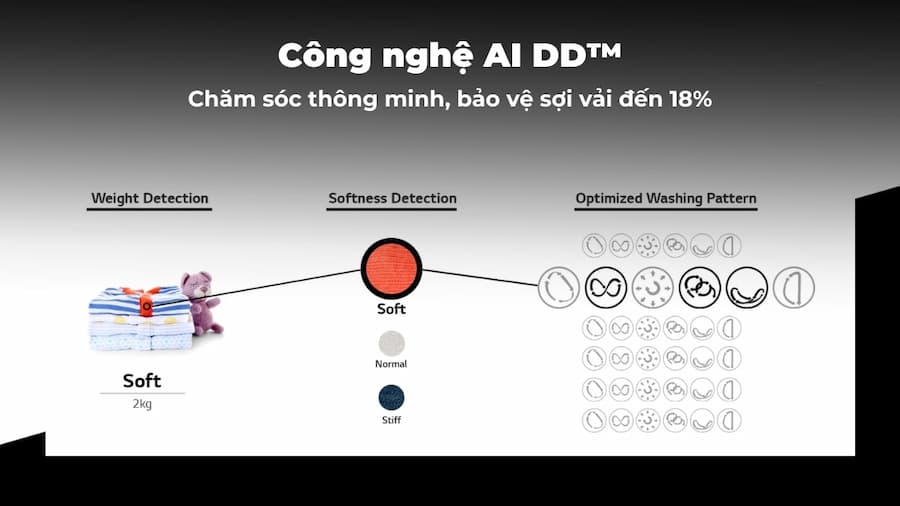 Công nghệ AI DD™
Chăm sóc thông minh, bảo vệ sợi vải đến 18%

Weight Detection

Soft
2kg

Softness Detection

Soft

Normal

Stiff

Optimized Washing Pattern